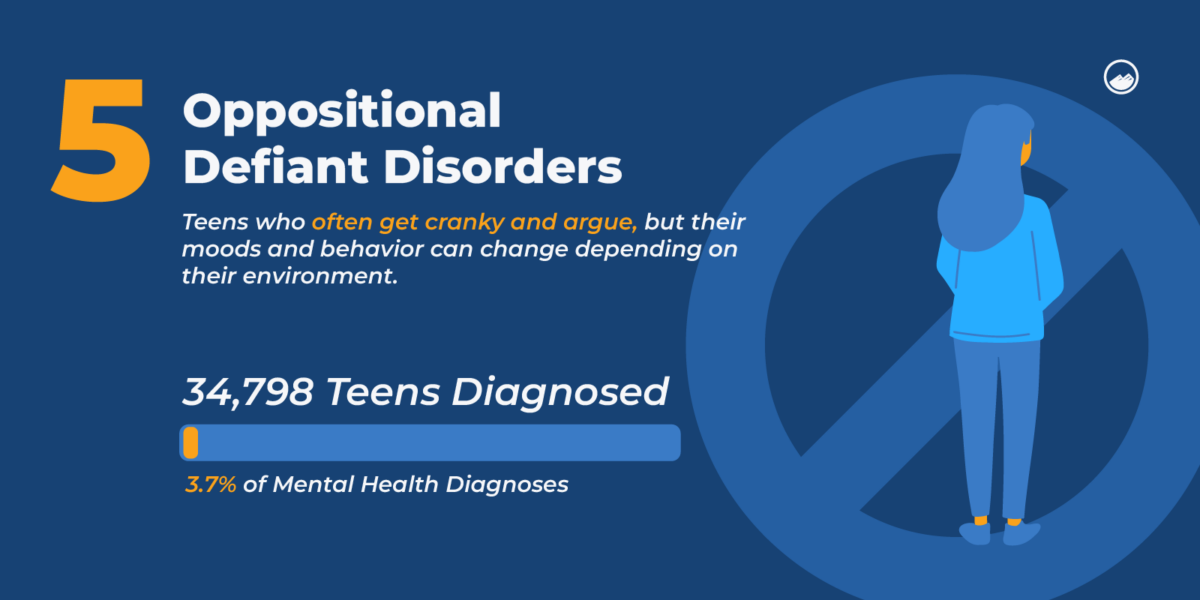 5

Oppositional Defiant Disorders

Teens who often get cranky and argue, but their moods and behavior can change depending on their environment.

34,798 Teens Diagnosed

3.7% of Mental Health Diagnoses